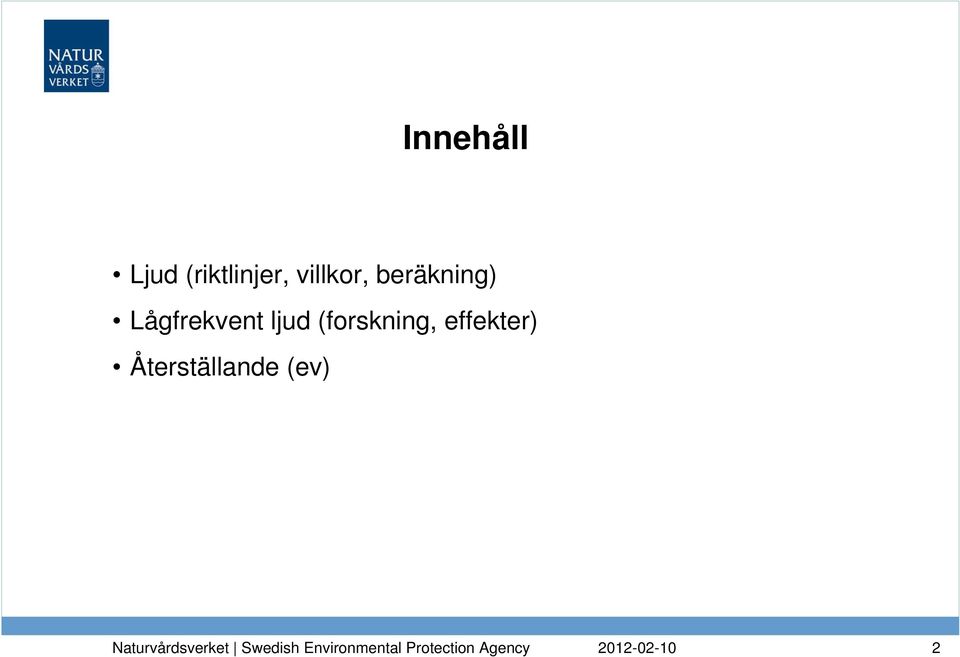 NATUR
VÅRDS
VERKET

Innehåll

• Ljud (riktlinjer, villkor, beräkning)
• Lågfrekvent ljud (forskning, effekter)
• Återställande (ev)

Naturvårdsverket | Swedish Environmental Protection Agency 2012-02-10 2